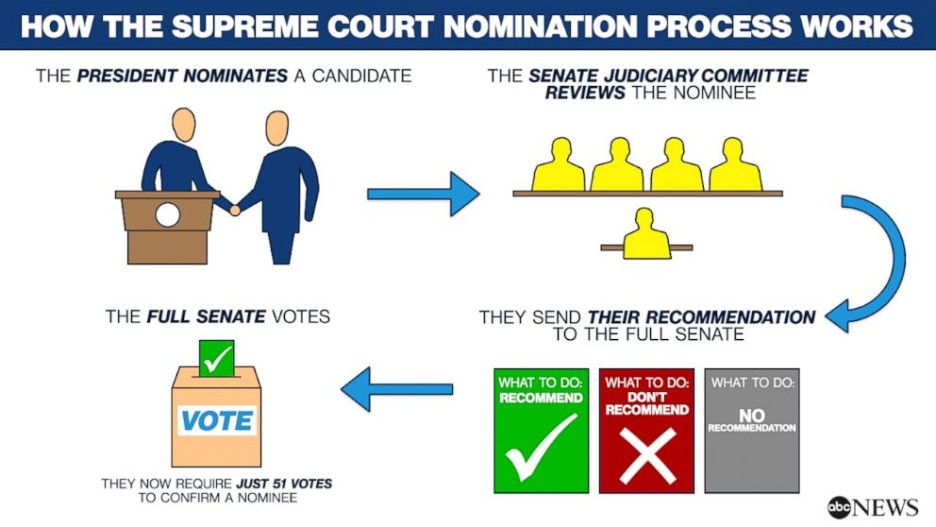 HOW THE SUPREME COURT NOMINATION PROCESS WORKS

THE PRESIDENT NOMINATES A CANDIDATE

THE SENATE JUDICIARY COMMITTEE REVIEWS THE NOMINEE

THEY SEND THEIR RECOMMENDATION TO THE FULL SENATE

WHAT TO DO: RECOMMEND

WHAT TO DO: DON'T RECOMMEND

WHAT TO DO: NO RECOMMENDATION

THE FULL SENATE VOTES

VOTE

THEY NOW REQUIRE JUST 51 VOTES TO CONFIRM A NOMINEE

abc NEWS